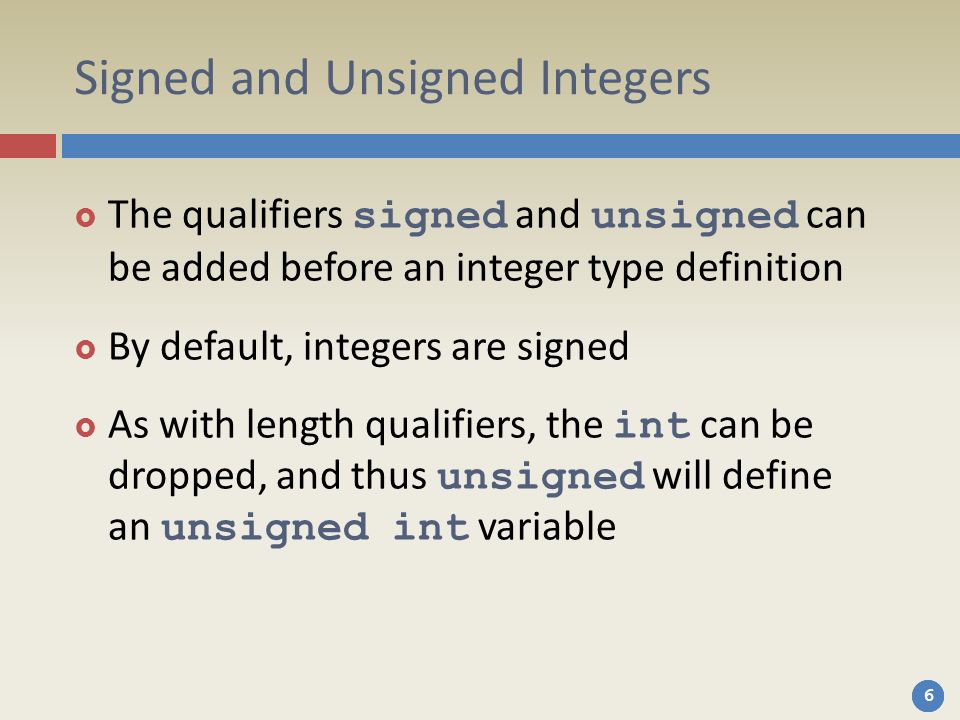 Signed and Unsigned Integers

The qualifiers signed and unsigned can be added before an integer type definition

By default, integers are signed

As with length qualifiers, the int can be dropped, and thus unsigned will define an unsigned int variable

6